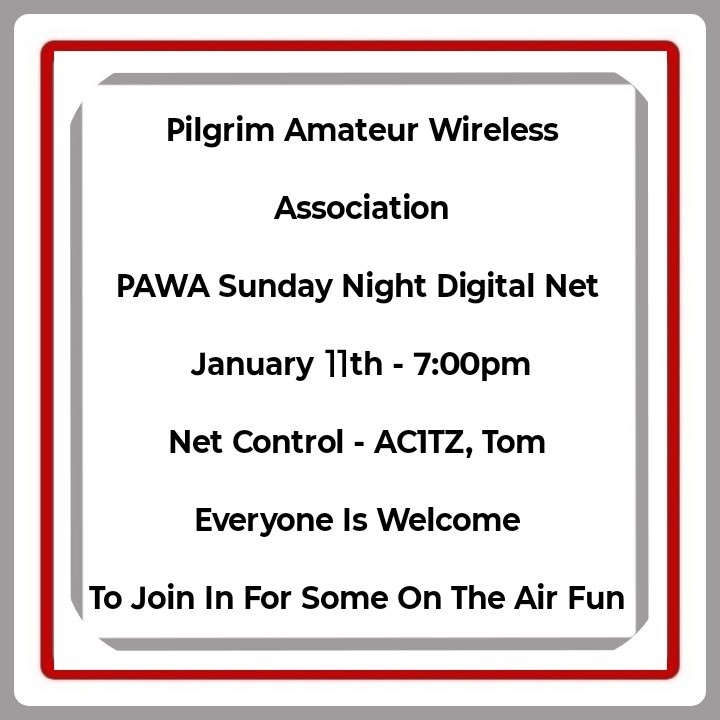 Pilgrim Amateur Wireless

Association

PAWA Sunday Night Digital Net

January 11th - 7:00pm

Net Control - AC1TZ, Tom

Everyone Is Welcome

To Join In For Some On The Air Fun